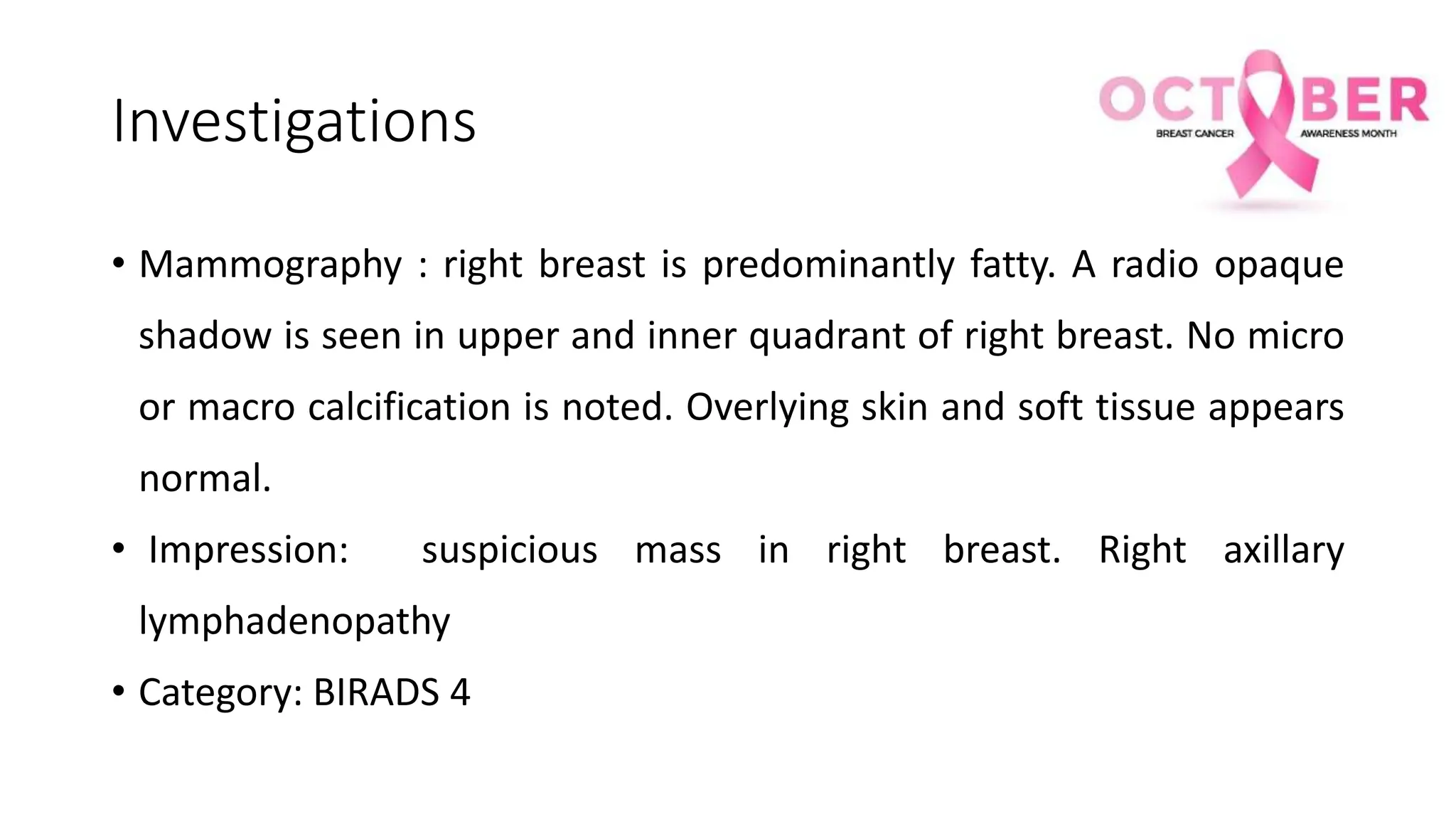 Investigations

OCTOBER
BREAST CANCER AWARENESS MONTH

• Mammography : right breast is predominantly fatty. A radio opaque shadow is seen in upper and inner quadrant of right breast. No micro or macro calcification is noted. Overlying skin and soft tissue appears normal.

• Impression: suspicious mass in right breast. Right axillary lymphadenopathy

• Category: BIRADS 4